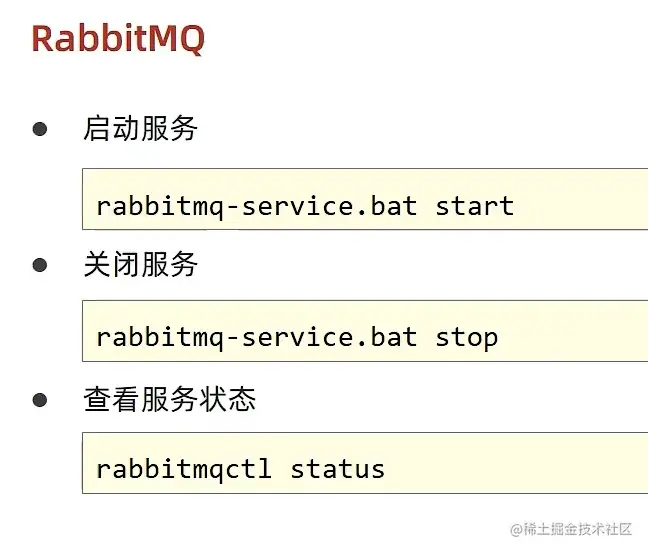 RabbitMQ

● 启动服务

rabbitmq-service.bat start

● 关闭服务

rabbitmq-service.bat stop

● 查看服务状态

rabbitmqctl status

@稀土掘金技术社区